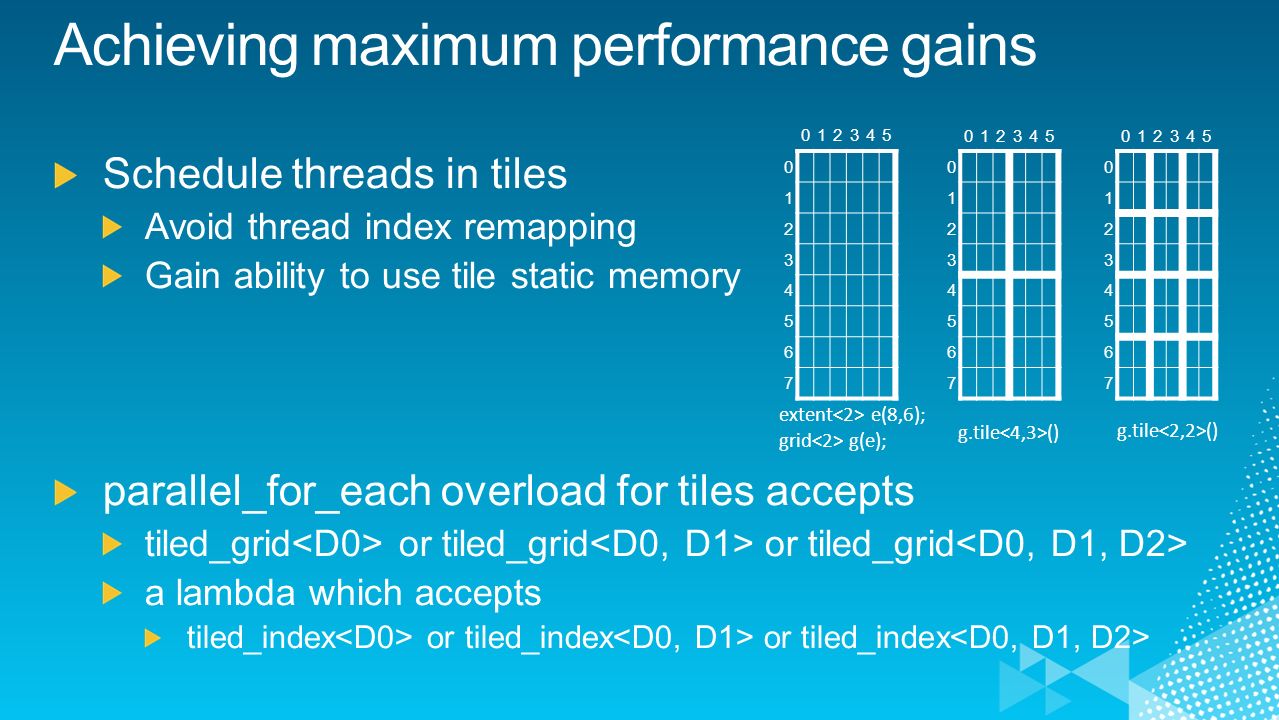 Achieving maximum performance gains

Schedule threads in tiles

Avoid thread index remapping

Gain ability to use tile static memory

0 1 2 3 4 5
0
1
2
3
4
5
6
7
extent<2> e(8,6);
grid<2> g(e);

0 1 2 3 4 5
0
1
2
3
4
5
6
7
g.tile<4,3>()

0 1 2 3 4 5
0
1
2
3
4
5
6
7
g.tile<2,2>()

parallel_for_each overload for tiles accepts

tiled_grid<D0> or tiled_grid<D0, D1> or tiled_grid<D0, D1, D2>

a lambda which accepts

tiled_index<D0> or tiled_index<D0, D1> or tiled_index<D0, D1, D2>